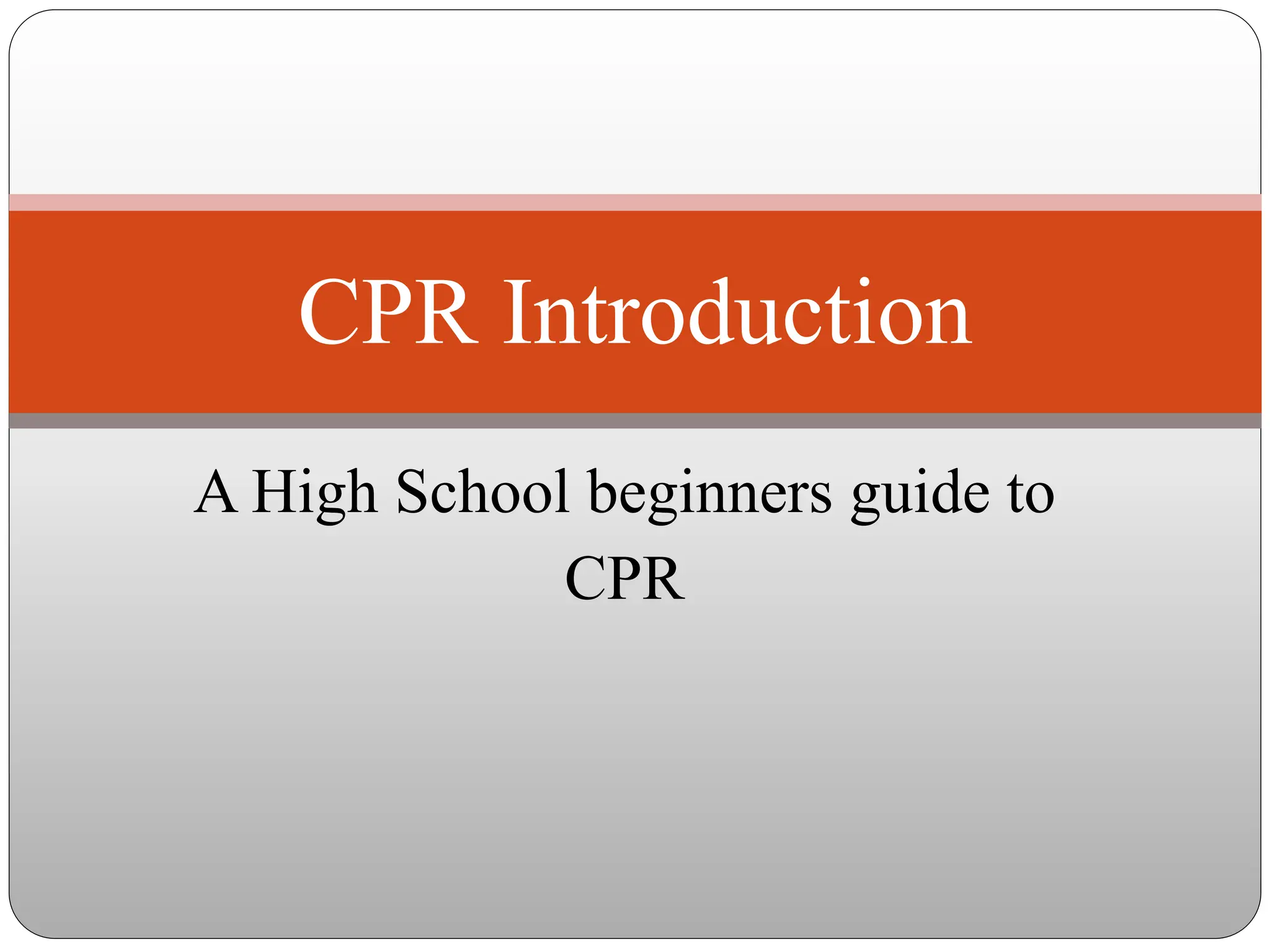 CPR Introduction

A High School beginners guide to CPR